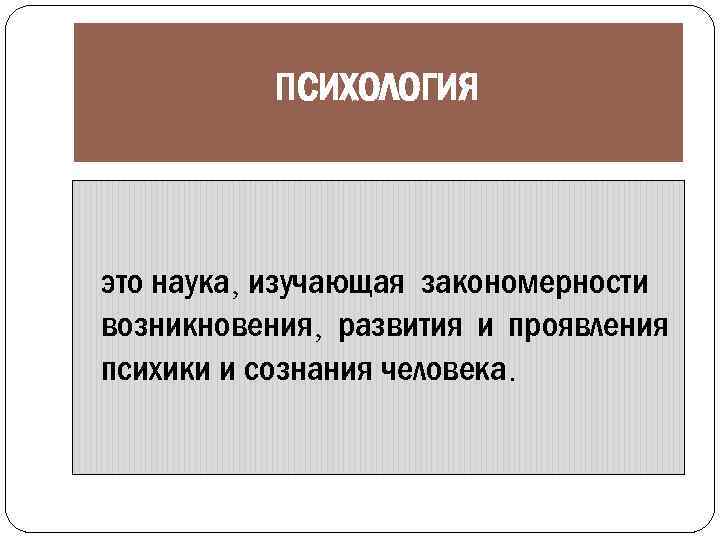 ПСИХОЛОГИЯ

это наука, изучающая закономерности возникновения, развития и проявления психики и сознания человека.